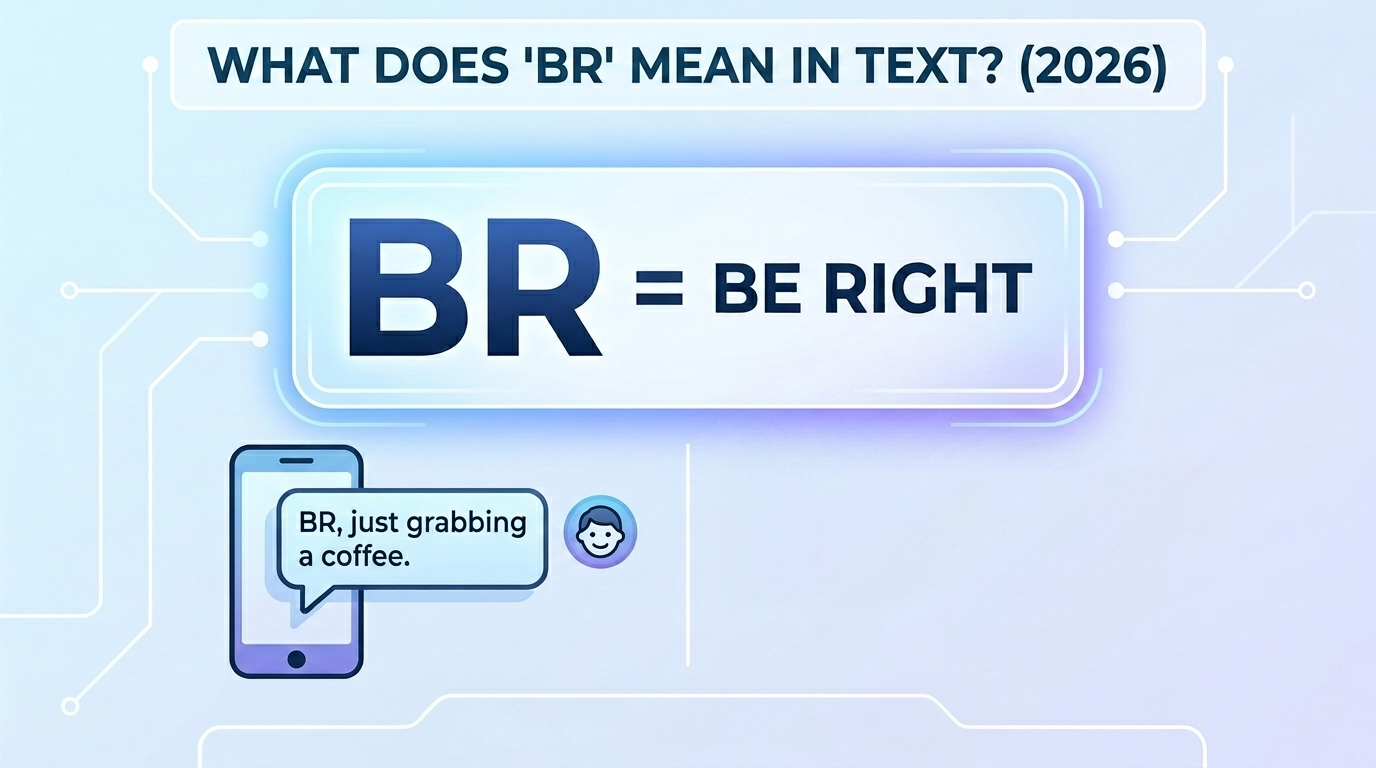 WHAT DOES 'BR' MEAN IN TEXT? (2026)

BR = BE RIGHT

BR, just grabbing a coffee.